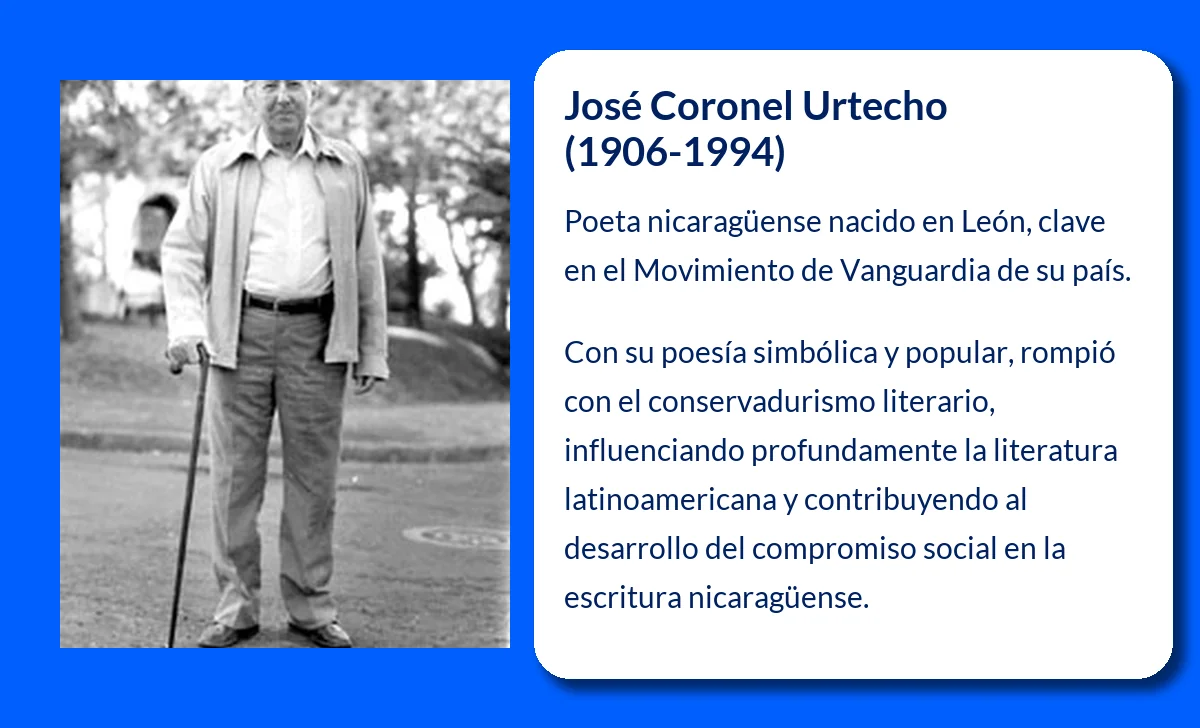 José Coronel Urtecho (1906-1994)

Poeta nicaragüense nacido en León, clave en el Movimiento de Vanguardia de su país.

Con su poesía simbólica y popular, rompió con el conservadurismo literario, influenciando profundamente la literatura latinoamericana y contribuyendo al desarrollo del compromiso social en la escritura nicaragüense.